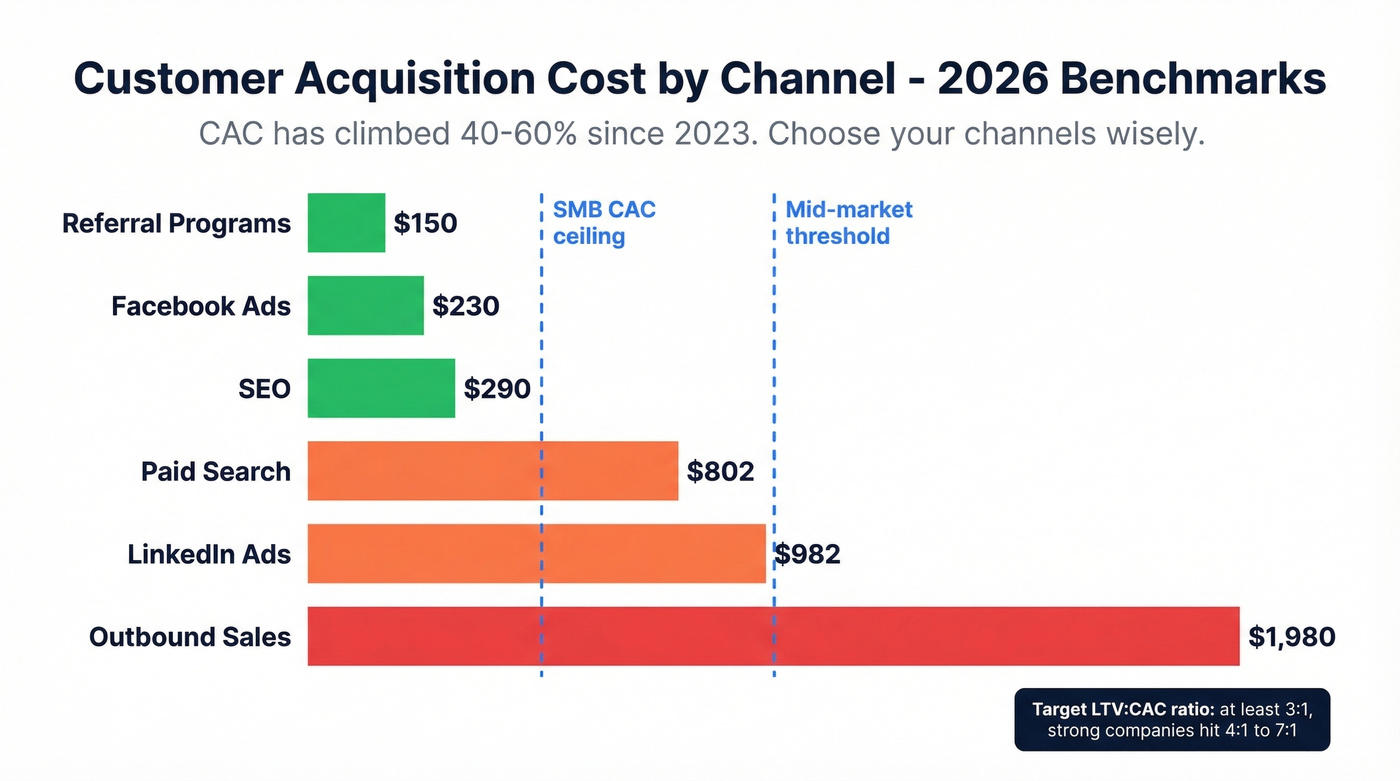 Customer Acquisition Cost by Channel - 2026 Benchmarks

CAC has climbed 40-60% since 2023. Choose your channels wisely.

SMB CAC ceiling

Mid-market threshold

Referral Programs $150

Facebook Ads $230

SEO $290

Paid Search $802

LinkedIn Ads $982

Outbound Sales $1,980

Target LTV:CAC ratio: at least 3:1, strong companies hit 4:1 to 7:1